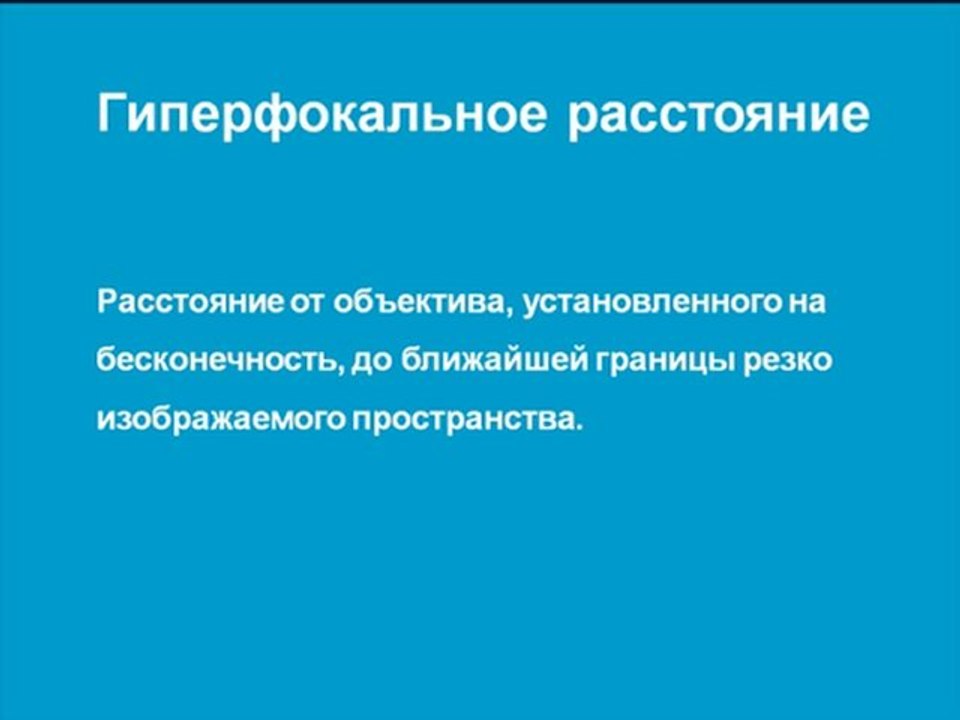 Гиперфокальное расстояние

Расстояние от объектива, установленного на бесконечность, до ближайшей границы резко изображаемого пространства.